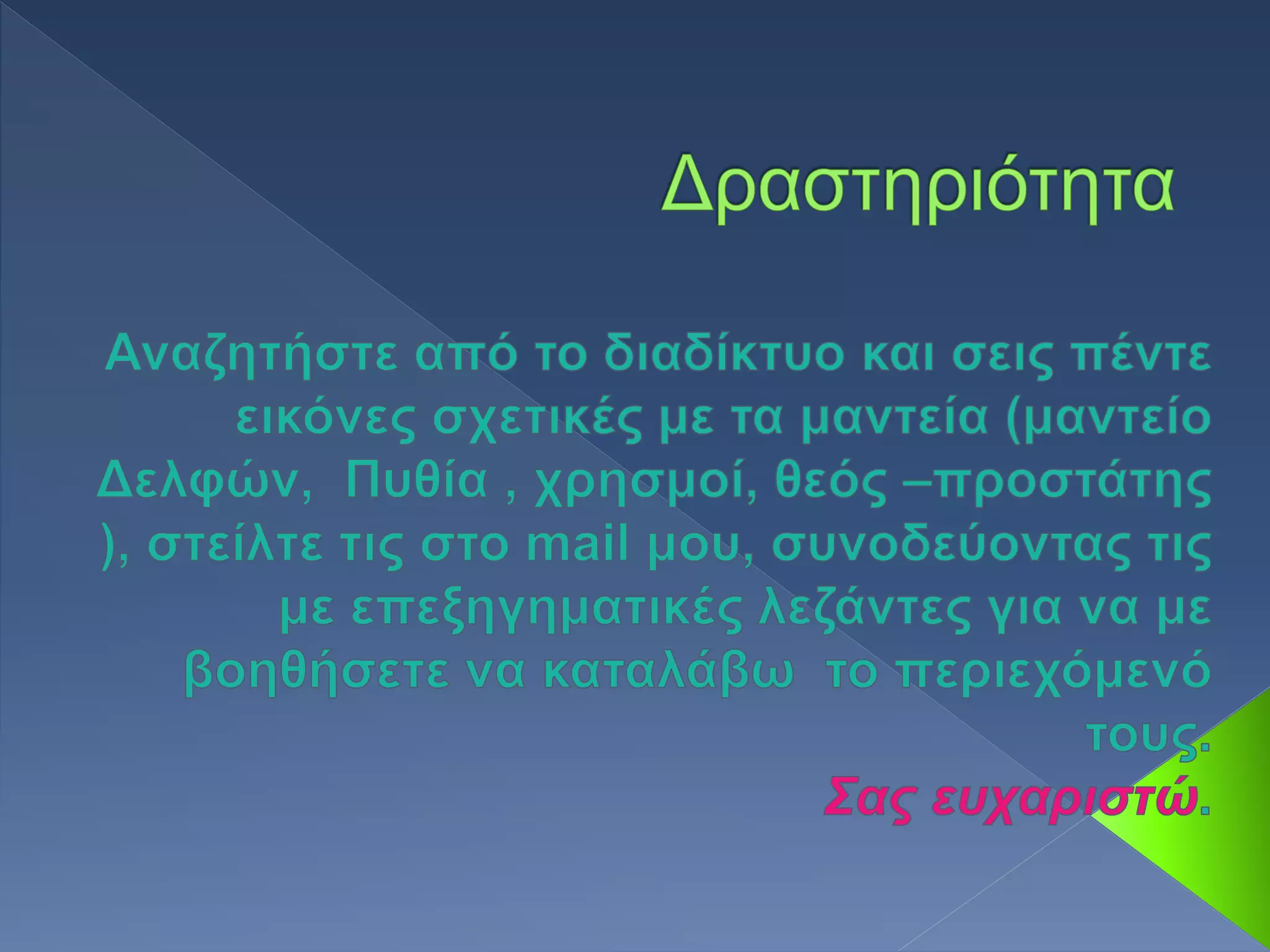 Δραστηριότητα

Αναζητήστε από το διαδίκτυο και σεις πέντε εικόνες σχετικές με τα μαντεία (μαντείο Δελφών, Πυθία , χρησμοί, θεός –προστάτης ), στείλτε τις στο mail μου, συνοδεύοντας τις με επεξηγηματικές λεζάντες για να με βοηθήσετε να καταλάβω το περιεχόμενό τους.
Σας ευχαριστώ.